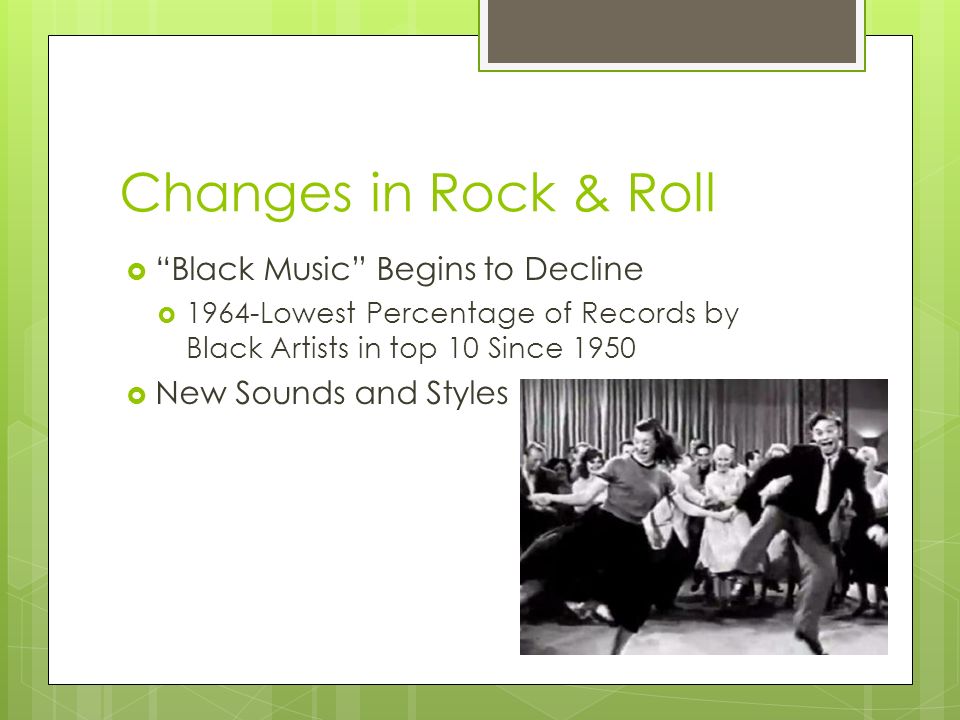 Changes in Rock & Roll

“Black Music” Begins to Decline

1964-Lowest Percentage of Records by Black Artists in top 10 Since 1950

New Sounds and Styles